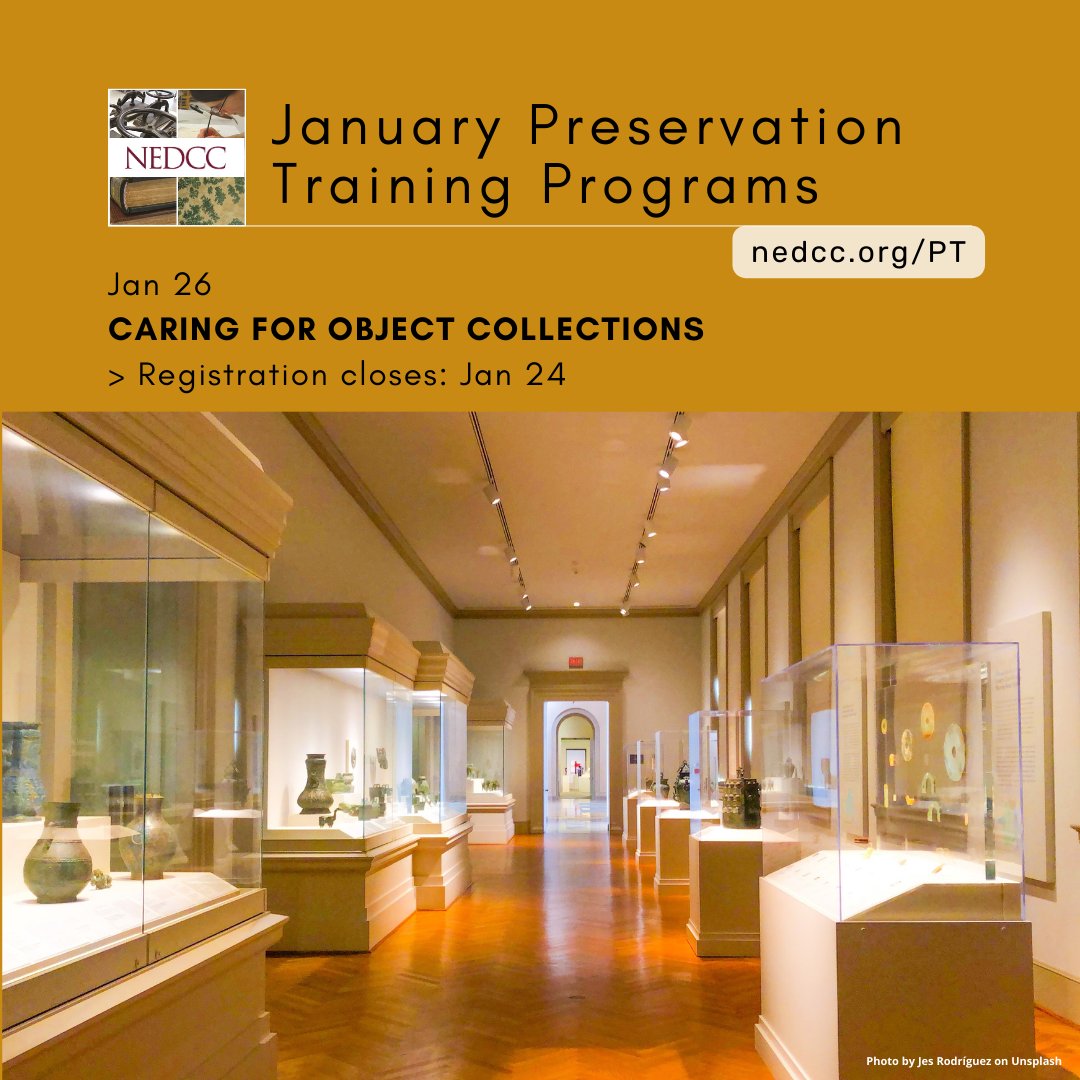 NEDCC

January Preservation Training Programs

nedcc.org/PT

Jan 26

CARING FOR OBJECT COLLECTIONS

> Registration closes: Jan 24

Photo by Jes Rodriguez on Unsplash